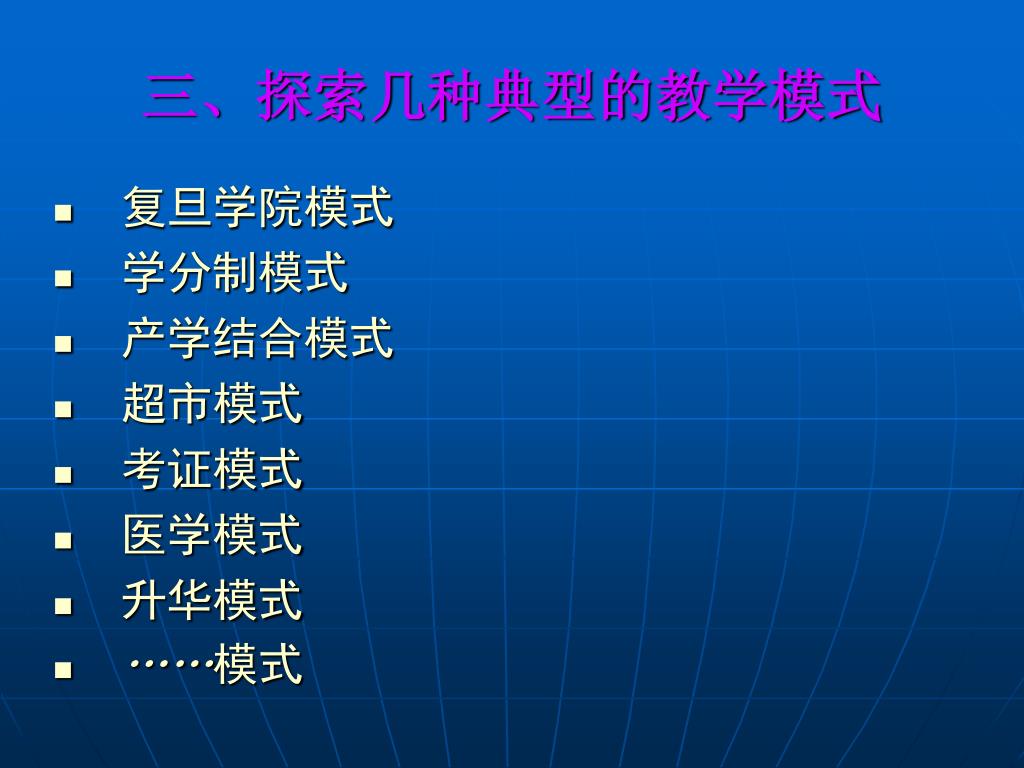 三、探索几种典型的教学模式

- 复旦学院模式
- 学分制模式
- 产学结合模式
- 超市模式
- 考证模式
- 医学模式
- 升华模式
- ……模式